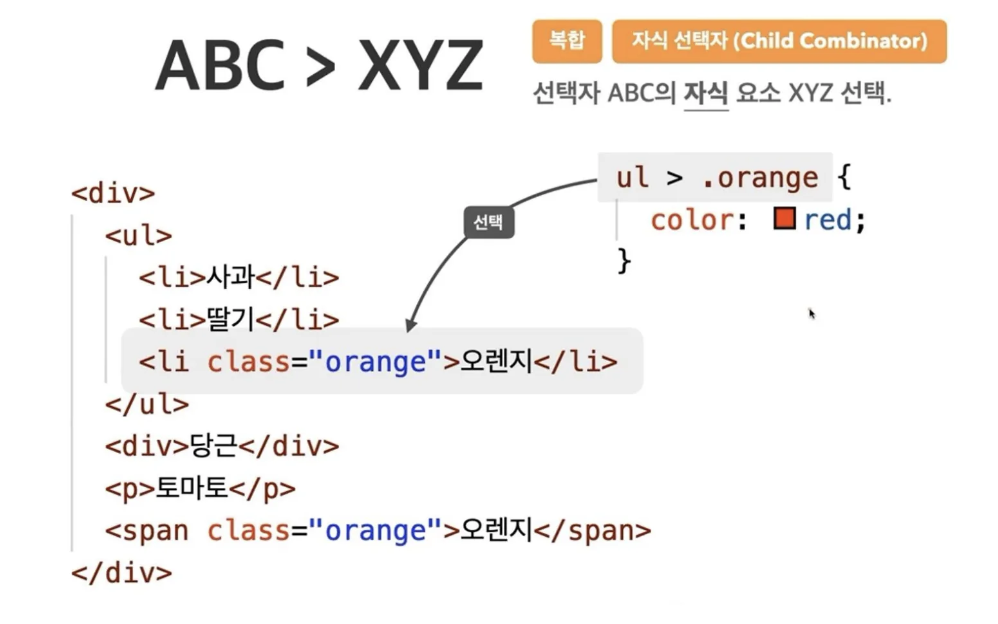 ABC > XYZ

복합

자식 선택자 (Child Combinator)

선택자 ABC의 자식 요소 XYZ 선택.

ul > .orange {
  color: red;
}

선택

<div>
  <ul>
    <li>사과</li>
    <li>딸기</li>
    <li class="orange">오렌지</li>
  </ul>
  <div>당근</div>
  <p>토마토</p>
  <span class="orange">오렌지</span>
</div>